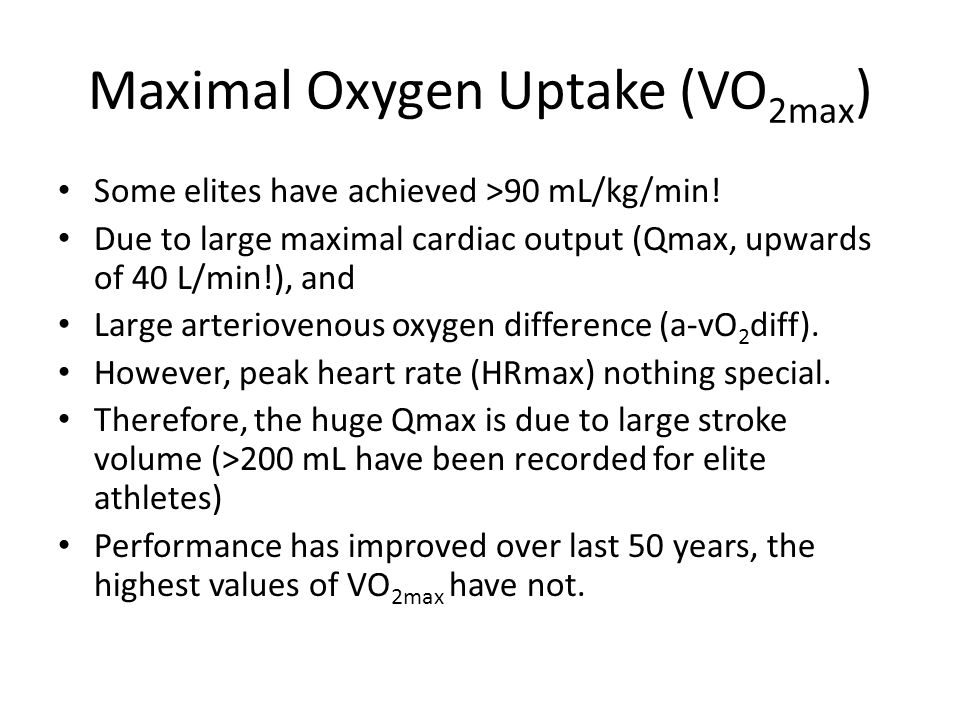 Maximal Oxygen Uptake ($VO_{2max}$)

• Some elites have achieved >90 mL/kg/min!
• Due to large maximal cardiac output (Qmax, upwards of 40 L/min!), and
• Large arteriovenous oxygen difference (a-$vO_2$diff).
• However, peak heart rate (HRmax) nothing special.
• Therefore, the huge Qmax is due to large stroke volume (>200 mL have been recorded for elite athletes)
• Performance has improved over last 50 years, the highest values of $VO_{2max}$ have not.